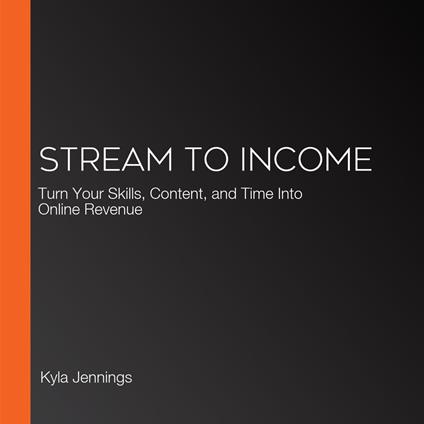 STREAM TO INCOME

Turn Your Skills, Content, and Time Into Online Revenue

Kyla Jennings